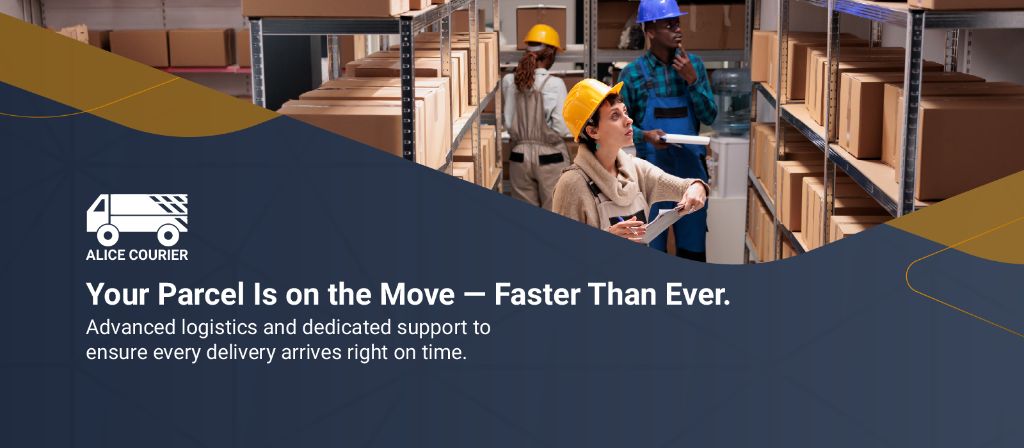 ALICE COURIER

Your Parcel Is on the Move — Faster Than Ever.

Advanced logistics and dedicated support to ensure every delivery arrives right on time.